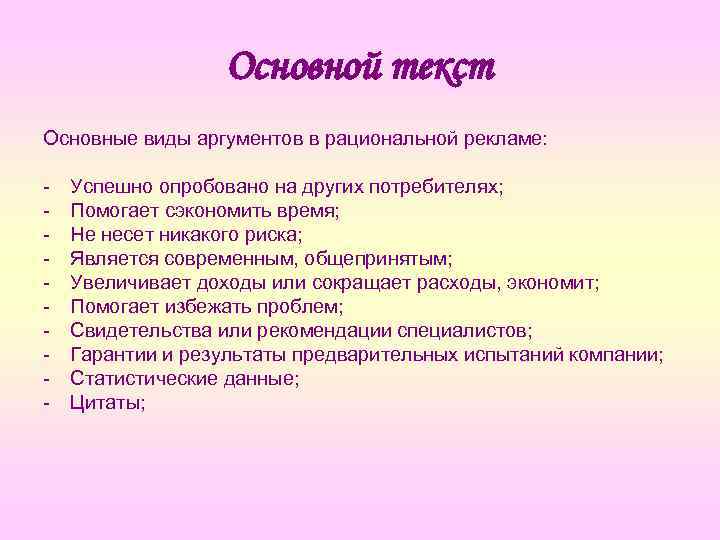 Основной текст

Основные виды аргументов в рациональной рекламе:

- Успешно опробовано на других потребителях;
- Помогает сэкономить время;
- Не несет никакого риска;
- Является современным, общепринятым;
- Увеличивает доходы или сокращает расходы, экономит;
- Помогает избежать проблем;
- Свидетельства или рекомендации специалистов;
- Гарантии и результаты предварительных испытаний компании;
- Статистические данные;
- Цитаты;